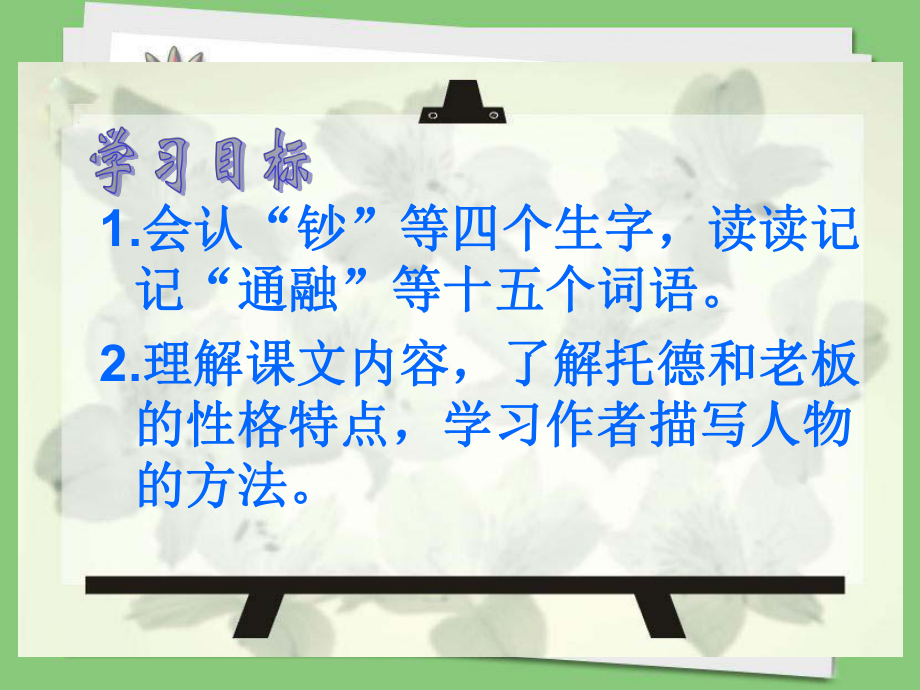 学习目标

1.会认“钞”等四个生字，读读记记“通融”等十五个词语。

2.理解课文内容，了解托德和老板的性格特点，学习作者描写人物的方法。